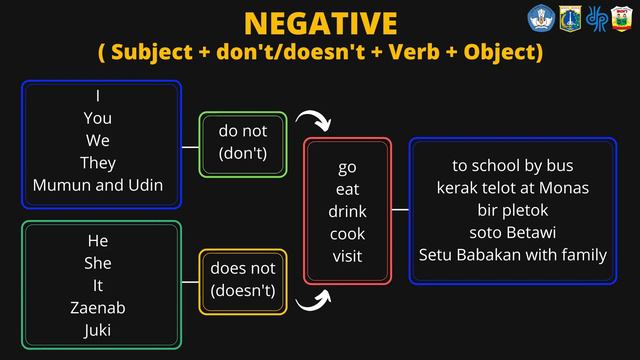 NEGATIVE
( Subject + don't/doesn't + Verb + Object)

I
You
We
They
Mumun and Udin

do not
(don't)

He
She
It
Zaenab
Juki

does not
(doesn't)

go
eat
drink
cook
visit

to school by bus
kerak telot at Monas
bir pletok
soto Betawi
Setu Babakan with family